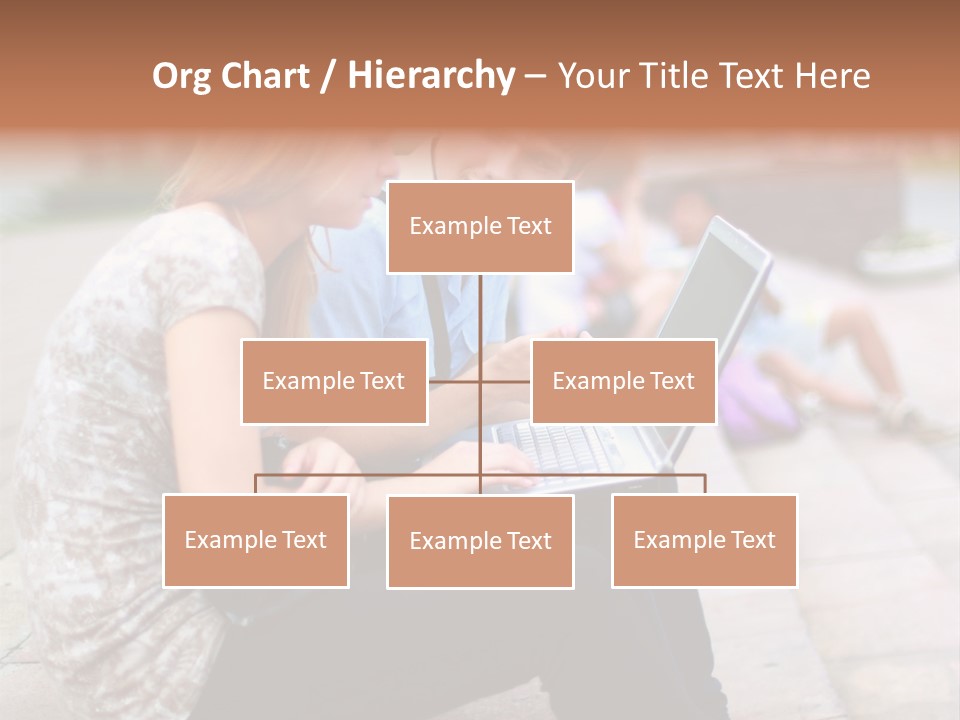 Org Chart / Hierarchy – Your Title Text Here

Example Text

Example Text

Example Text

Example Text

Example Text

Example Text